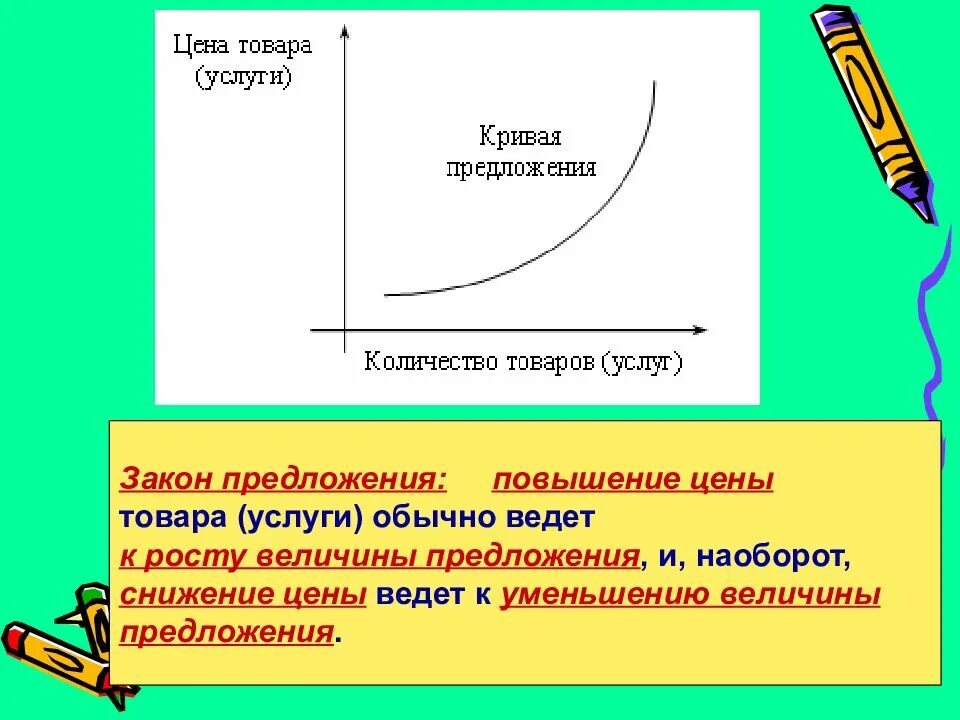 Цена товара (услуги)

Кривая предложения

Количество товаров (услуг)

Закон предложения: повышение цены товара (услуги) обычно ведет к росту величины предложения, и, наоборот, снижение цены ведет к уменьшению величины предложения.